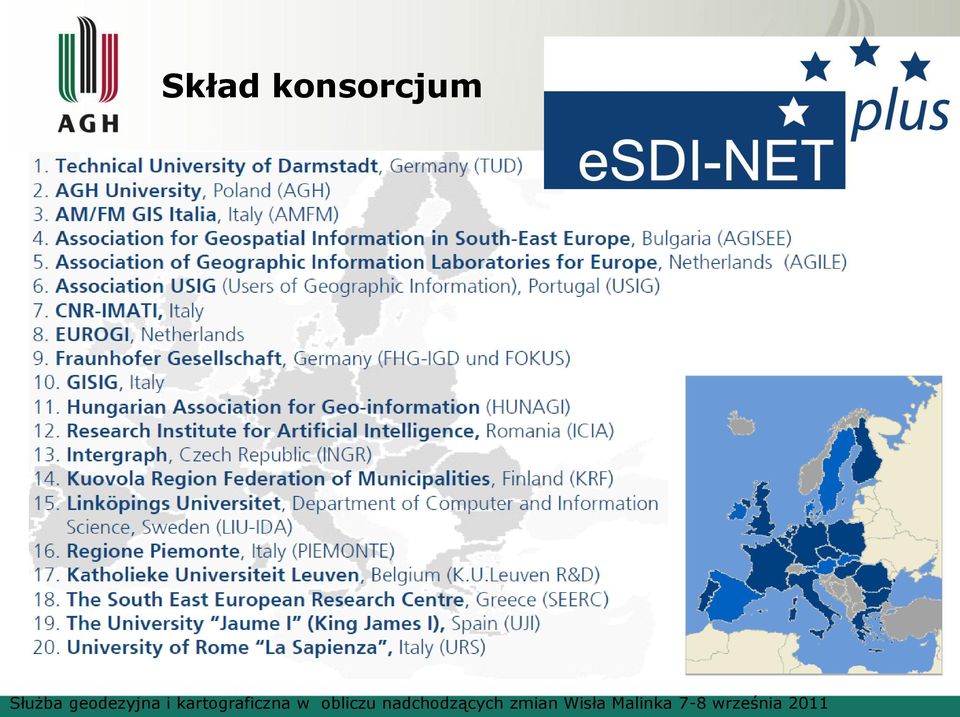 AGH

Skład konsorcjum

eSDI-NET plus

1. Technical University of Darmstadt, Germany (TUD)
2. AGH University, Poland (AGH)
3. AM/FM GIS Italia, Italy (AMFM)
4. Association for Geospatial Information in South-East Europe, Bulgaria (AGISEE)
5. Association of Geographic Information Laboratories for Europe, Netherlands (AGILE)
6. Association USIG (Users of Geographic Information), Portugal (USIG)
7. CNR-IMATI, Italy
8. EUROGI, Netherlands
9. Fraunhofer Gesellschaft, Germany (FHG-IGD und FOKUS)
10. GISIG, Italy
11. Hungarian Association for Geo-information (HUNAGI)
12. Research Institute for Artificial Intelligence, Romania (ICIA)
13. Intergraph, Czech Republic (INGR)
14. Kuovola Region Federation of Municipalities, Finland (KRF)
15. Linköpings Universitet, Department of Computer and Information Science, Sweden (LIU-IDA)
16. Regione Piemonte, Italy (PIEMONTE)
17. Katholieke Universiteit Leuven, Belgium (K.U.Leuven R&D)
18. The South East European Research Centre, Greece (SEERC)
19. The University "Jaume I" (King James I), Spain (UJI)
20. University of Rome "La Sapienza", Italy (URS)

Służba geodezyjna i kartograficzna w obliczu nadchodzących zmian Wisła Malinka 7-8 września 2011